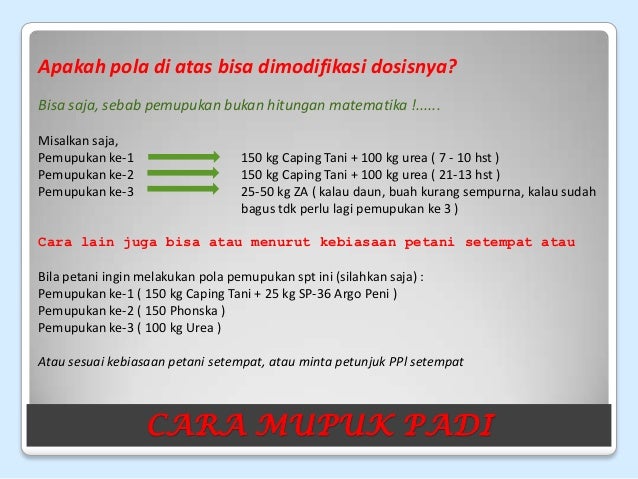 Apakah pola di atas bisa dimodifikasi dosisnya?

Bisa saja, sebab pemupukan bukan hitungan matematika !......

Misalkan saja,
Pemupukan ke-1 150 kg Caping Tani + 100 kg urea ( 7 - 10 hst )
Pemupukan ke-2 150 kg Caping Tani + 100 kg urea ( 21-13 hst )
Pemupukan ke-3 25-50 kg ZA ( kalau daun, buah kurang sempurna, kalau sudah bagus tdk perlu lagi pemupukan ke 3 )

Cara lain juga bisa atau menurut kebiasaan petani setempat atau

Bila petani ingin melakukan pola pemupukan spt ini (silahkan saja) :
Pemupukan ke-1 ( 150 kg Caping Tani + 25 kg SP-36 Argo Peni )
Pemupukan ke-2 ( 150 Phonska )
Pemupukan ke-3 ( 100 kg Urea )

Atau sesuai kebiasaan petani setempat, atau minta petunjuk PPl setempat

CARA MUPUK PADI